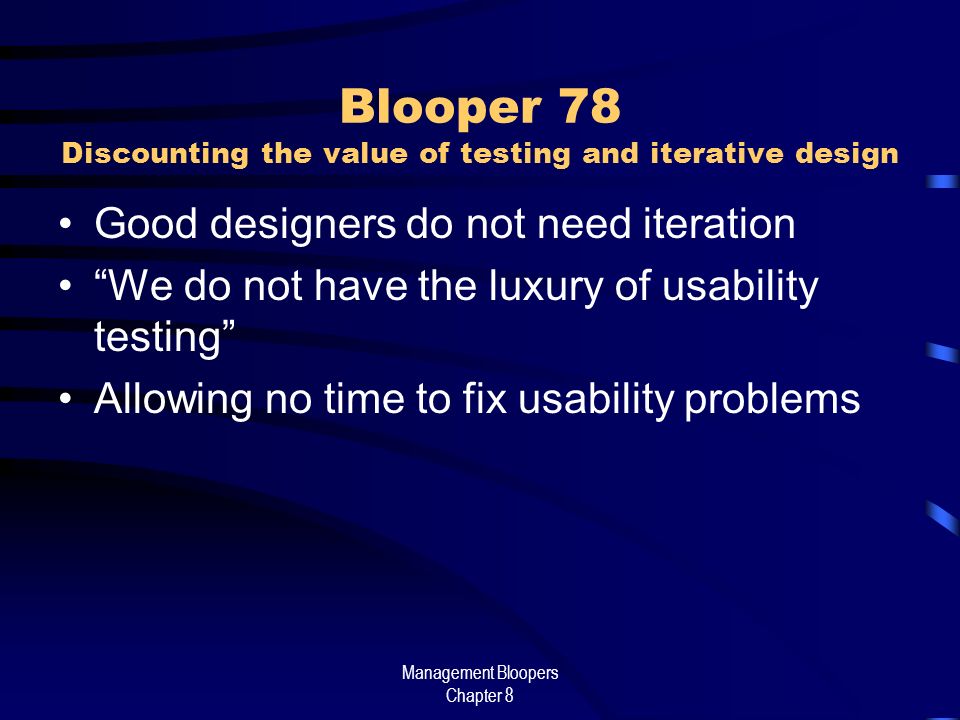 Blooper 78
Discounting the value of testing and iterative design

• Good designers do not need iteration
• “We do not have the luxury of usability testing”
• Allowing no time to fix usability problems

Management Bloopers
Chapter 8